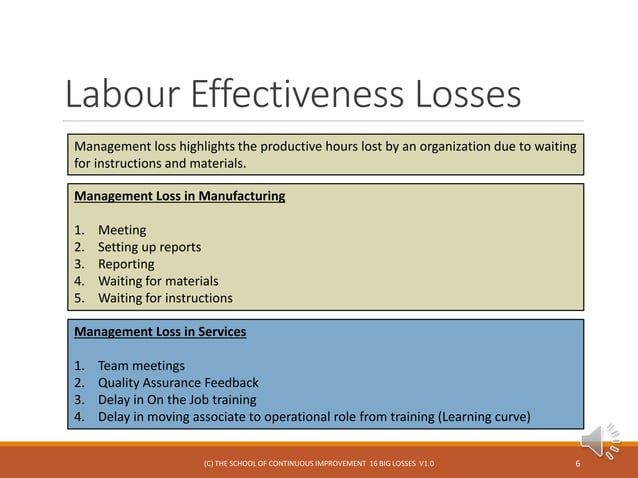 Labour Effectiveness Losses

Management loss highlights the productive hours lost by an organization due to waiting for instructions and materials.

Management Loss in Manufacturing

1. Meeting
2. Setting up reports
3. Reporting
4. Waiting for materials
5. Waiting for instructions

Management Loss in Services

1. Team meetings
2. Quality Assurance Feedback
3. Delay in On the Job training
4. Delay in moving associate to operational role from training (Learning curve)

(C) THE SCHOOL OF CONTINUOUS IMPROVEMENT 16 BIG LOSSES V1.0

6